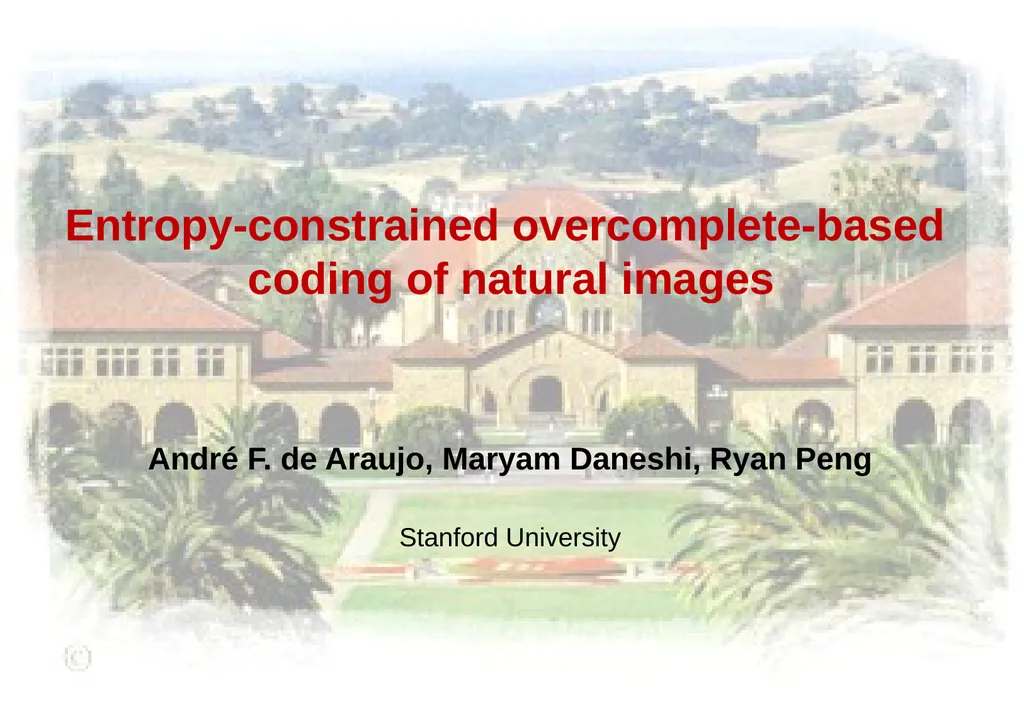 Entropy-constrained overcomplete-based coding of natural images

André F. de Araujo, Maryam Daneshi, Ryan Peng

Stanford University

©